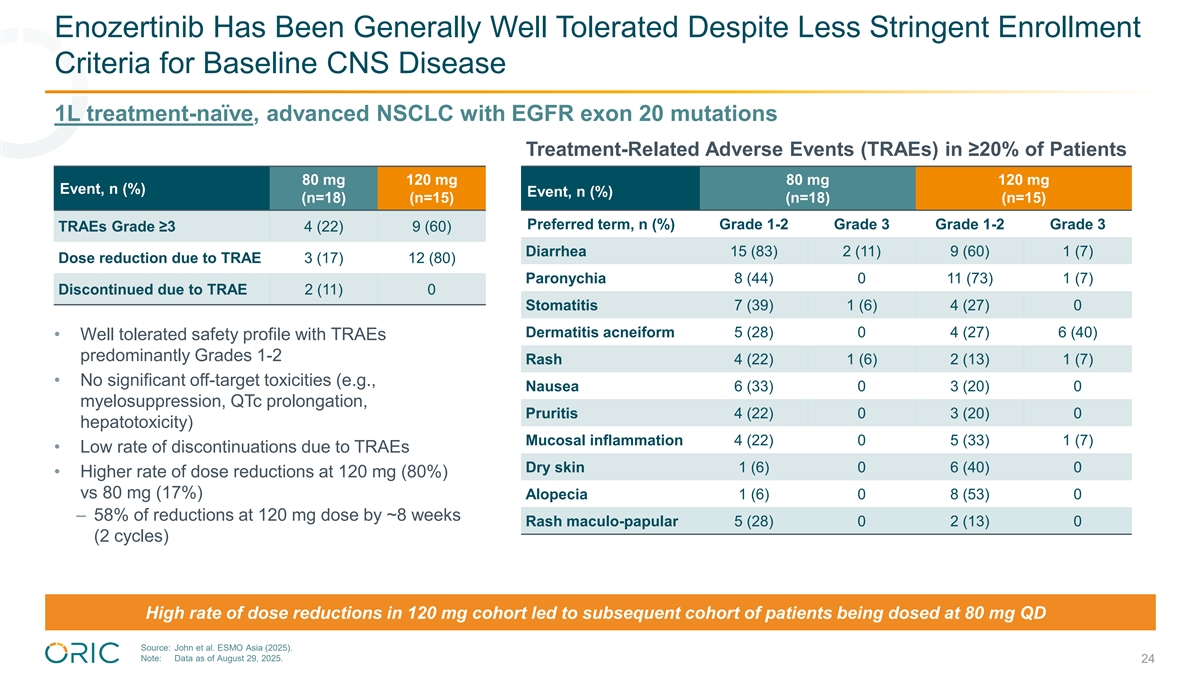 Enozertinib Has Been Generally Well Tolerated Despite Less Stringent Enrollment Criteria for Baseline CNS Disease

1L treatment-naïve, advanced NSCLC with EGFR exon 20 mutations

| Event, n (%) | 80 mg (n=18) | 120 mg (n=15) |
|---|---|---|
| TRAEs Grade ≥3 | 4 (22) | 9 (60) |
| Dose reduction due to TRAE | 3 (17) | 12 (80) |
| Discontinued due to TRAE | 2 (11) | 0 |

• Well tolerated safety profile with TRAEs predominantly Grades 1-2
• No significant off-target toxicities (e.g., myelosuppression, QTc prolongation, hepatotoxicity)
• Low rate of discontinuations due to TRAEs
• Higher rate of dose reductions at 120 mg (80%) vs 80 mg (17%)
– 58% of reductions at 120 mg dose by ~8 weeks (2 cycles)

Treatment-Related Adverse Events (TRAEs) in ≥20% of Patients

| Event, n (%) | 80 mg (n=18) | | 120 mg (n=15) | |
|---|---|---|---|---|
| Preferred term, n (%) | Grade 1-2 | Grade 3 | Grade 1-2 | Grade 3 |
| Diarrhea | 15 (83) | 2 (11) | 9 (60) | 1 (7) |
| Paronychia | 8 (44) | 0 | 11 (73) | 1 (7) |
| Stomatitis | 7 (39) | 1 (6) | 4 (27) | 0 |
| Dermatitis acneiform | 5 (28) | 0 | 4 (27) | 6 (40) |
| Rash | 4 (22) | 1 (6) | 2 (13) | 1 (7) |
| Nausea | 6 (33) | 0 | 3 (20) | 0 |
| Pruritis | 4 (22) | 0 | 3 (20) | 0 |
| Mucosal inflammation | 4 (22) | 0 | 5 (33) | 1 (7) |
| Dry skin | 1 (6) | 0 | 6 (40) | 0 |
| Alopecia | 1 (6) | 0 | 8 (53) | 0 |
| Rash maculo-papular | 5 (28) | 0 | 2 (13) | 0 |

High rate of dose reductions in 120 mg cohort led to subsequent cohort of patients being dosed at 80 mg QD

ORIC

Source: John et al. ESMO Asia (2025).
Note: Data as of August 29, 2025.

24